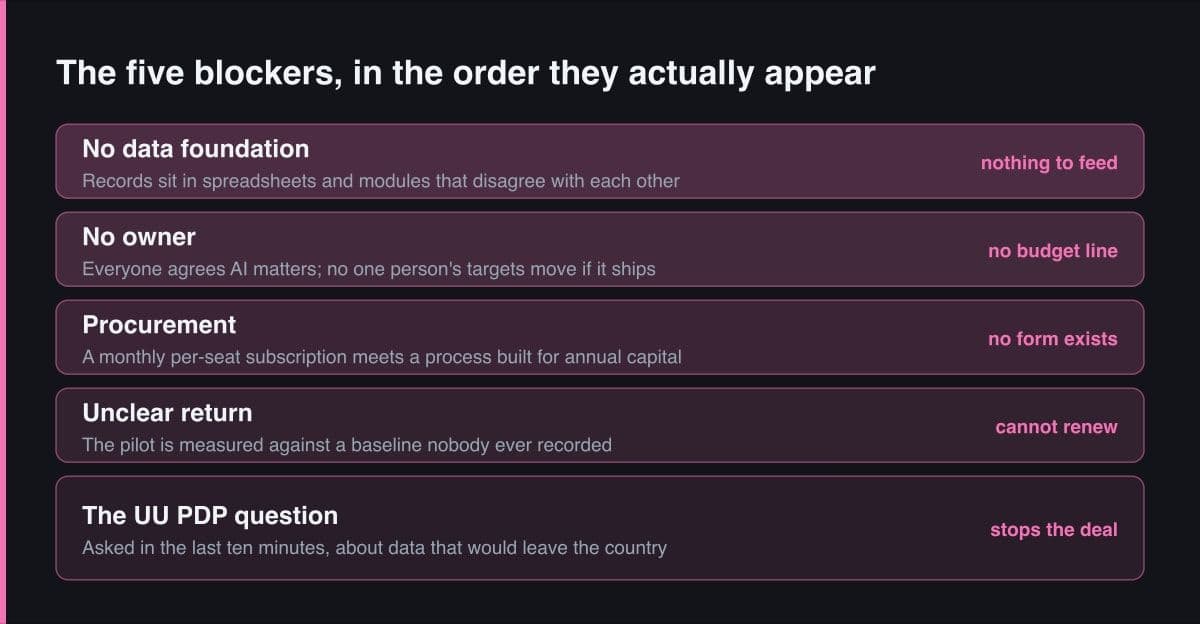 The five blockers, in the order they actually appear

No data foundation
Records sit in spreadsheets and modules that disagree with each other
nothing to feed

No owner
Everyone agrees AI matters; no one person's targets move if it ships
no budget line

Procurement
A monthly per-seat subscription meets a process built for annual capital
no form exists

Unclear return
The pilot is measured against a baseline nobody ever recorded
cannot renew

The UU PDP question
Asked in the last ten minutes, about data that would leave the country
stops the deal